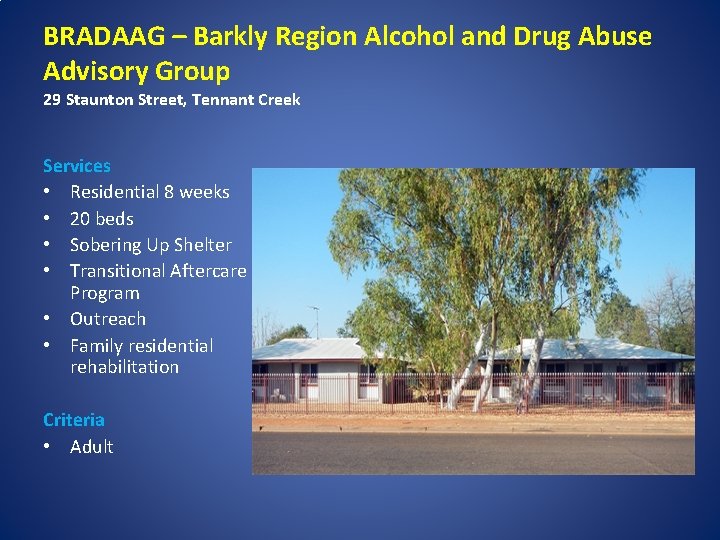 BRADAAG – Barkly Region Alcohol and Drug Abuse Advisory Group
29 Staunton Street, Tennant Creek

Services
• Residential 8 weeks
• 20 beds
• Sobering Up Shelter
• Transitional Aftercare Program
• Outreach
• Family residential rehabilitation

Criteria
• Adult